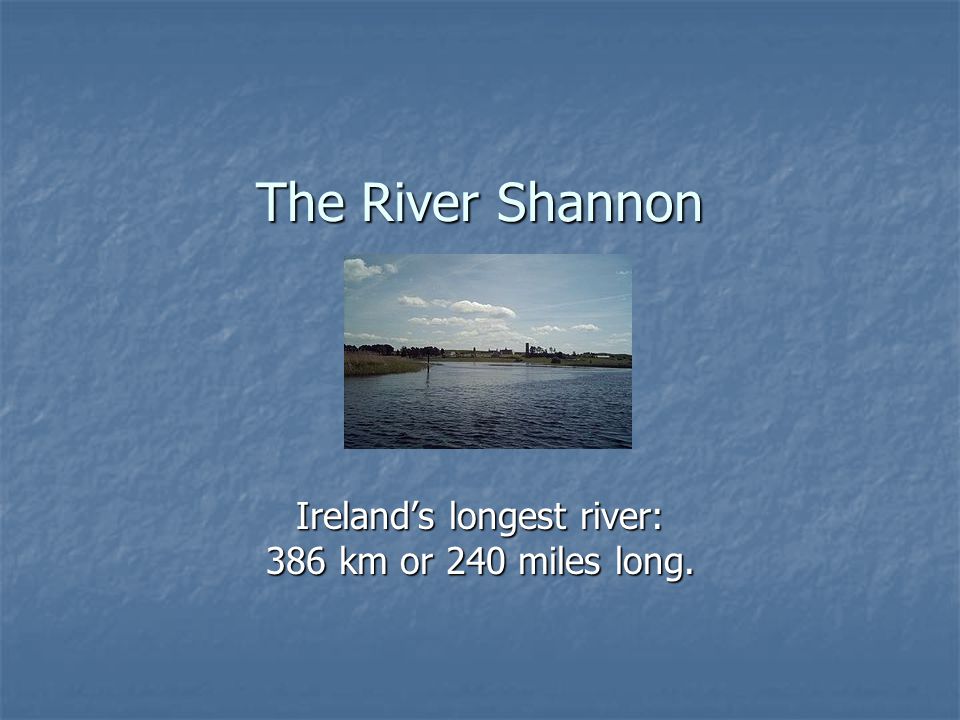 The River Shannon

Ireland’s longest river:
386 km or 240 miles long.